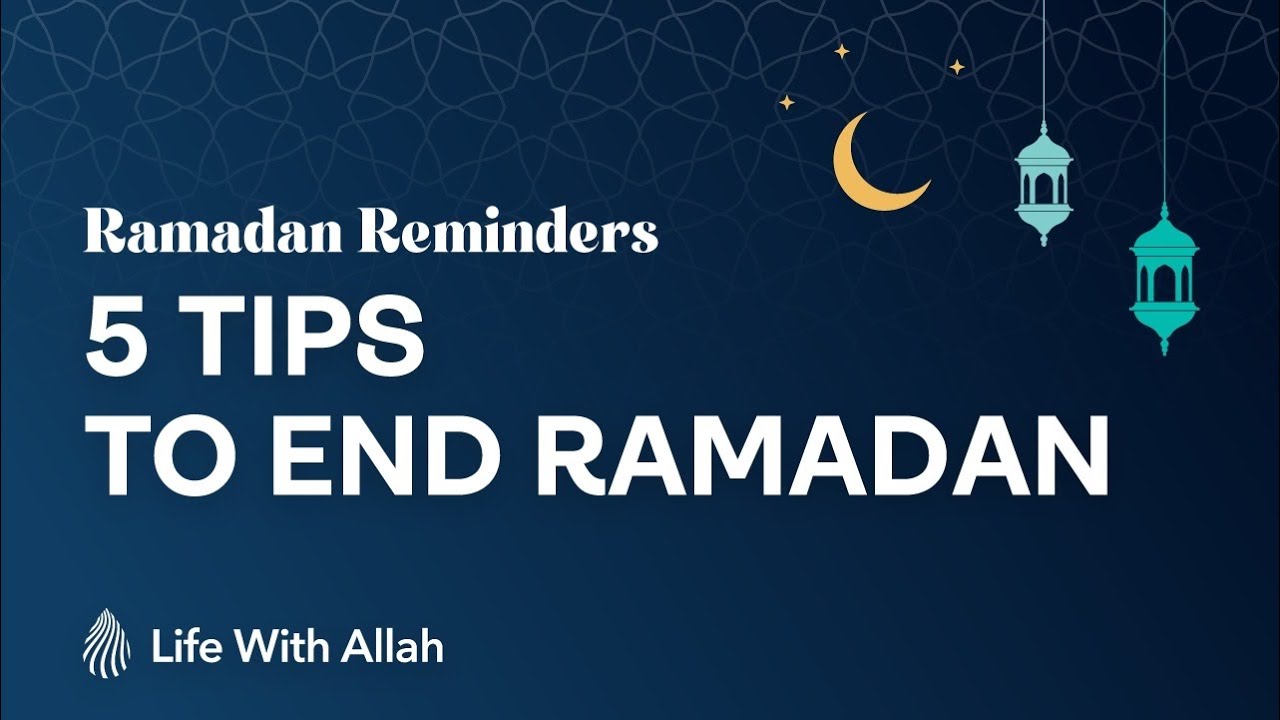 Ramadan Reminders
5 TIPS
TO END RAMADAN

Life With Allah